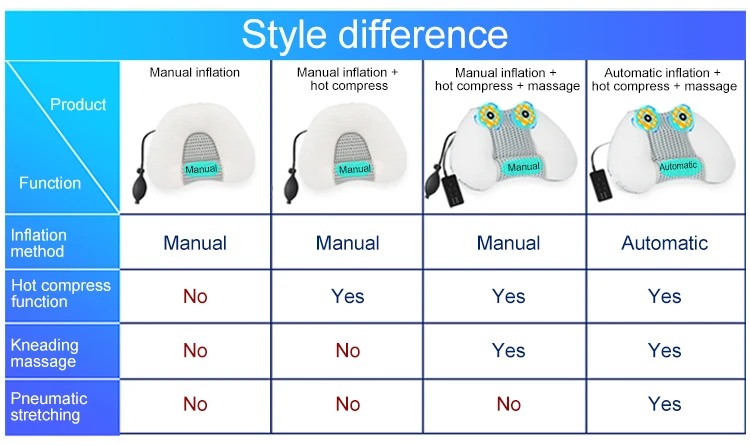 Style difference

| Product / Function | Manual inflation | Manual inflation + hot compress | Manual inflation + hot compress + massage | Automatic inflation + hot compress + massage |
|---|---|---|---|---|
| | Manual | Manual | Manual | Automatic |
| Inflation method | Manual | Manual | Manual | Automatic |
| Hot compress function | No | Yes | Yes | Yes |
| Kneading massage | No | No | Yes | Yes |
| Pneumatic stretching | No | No | No | Yes |